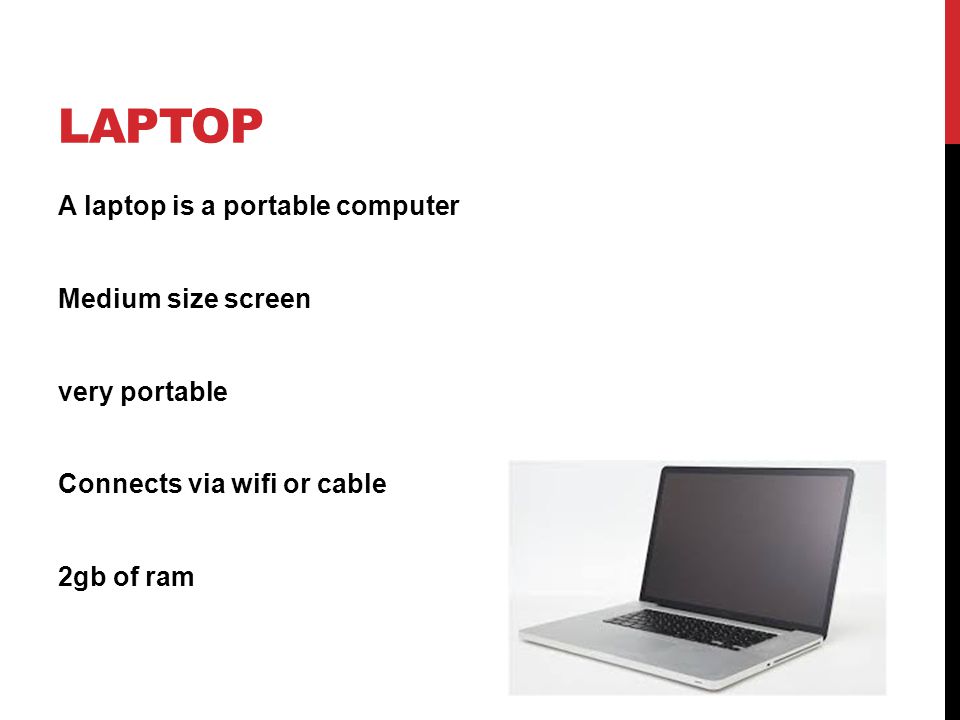 LAPTOP

A laptop is a portable computer

Medium size screen

very portable

Connects via wifi or cable

2gb of ram